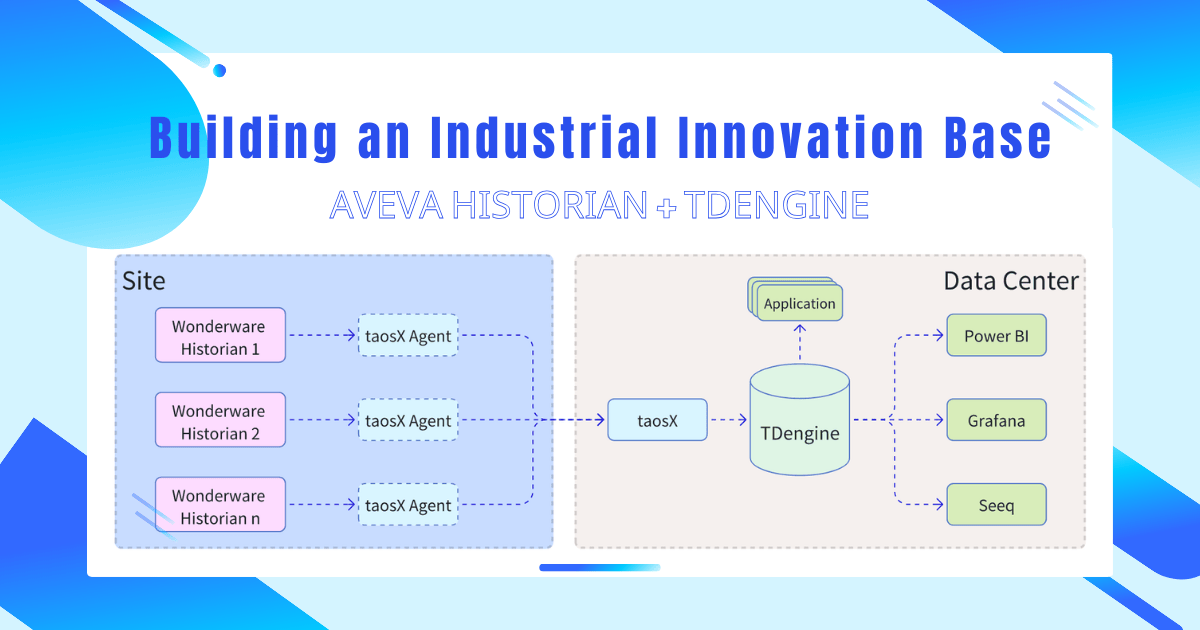 Building an Industrial Innovation Base

AVEVA HISTORIAN + TDENGINE

Site

Wonderware Historian 1

taosX Agent

Wonderware Historian 2

taosX Agent

Wonderware Historian n

taosX Agent

Data Center

Application

taosX

TDengine

Power BI

Grafana

Seeq